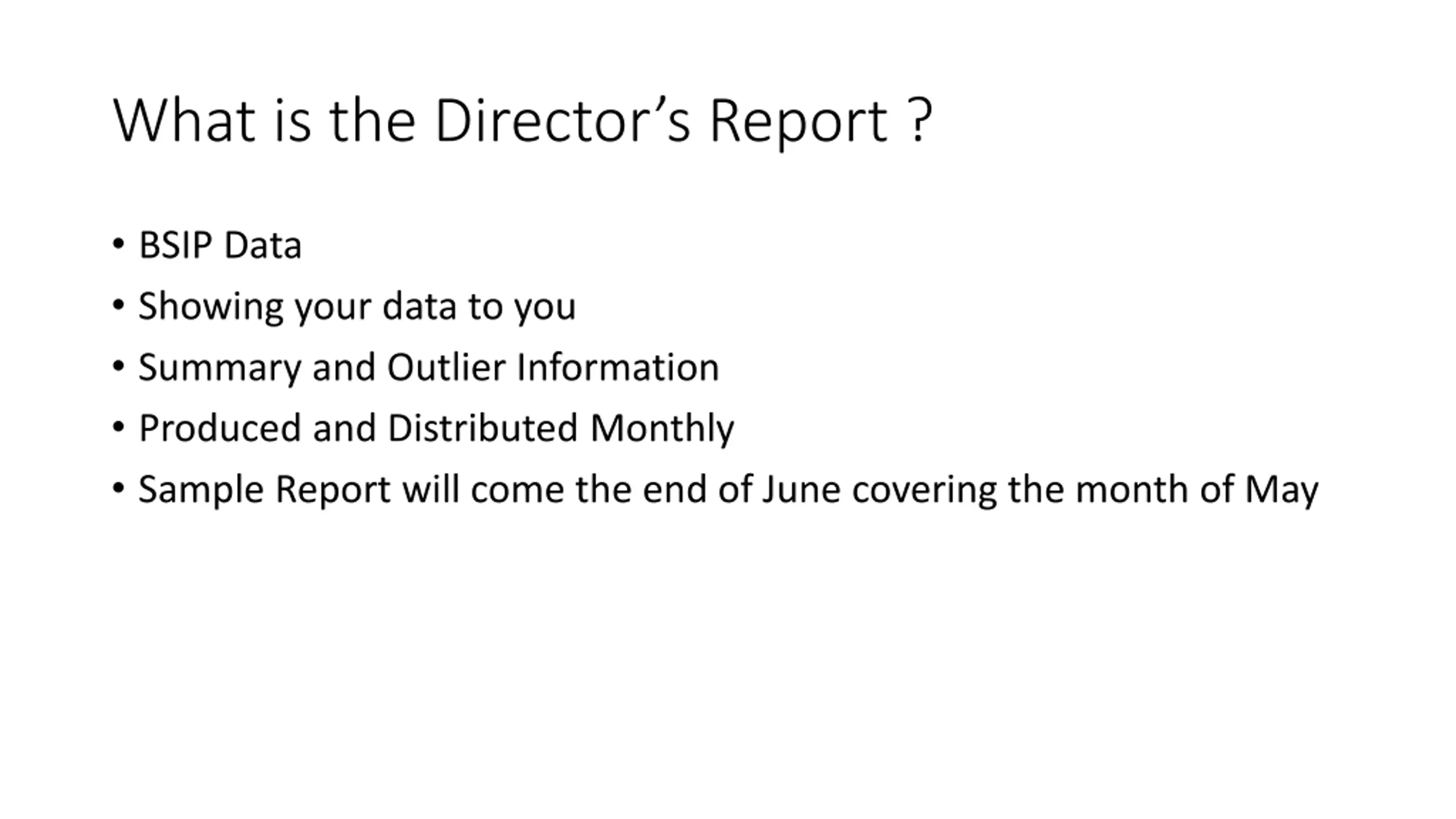 What is the Director’s Report ?

• BSIP Data
• Showing your data to you
• Summary and Outlier Information
• Produced and Distributed Monthly
• Sample Report will come the end of June covering the month of May